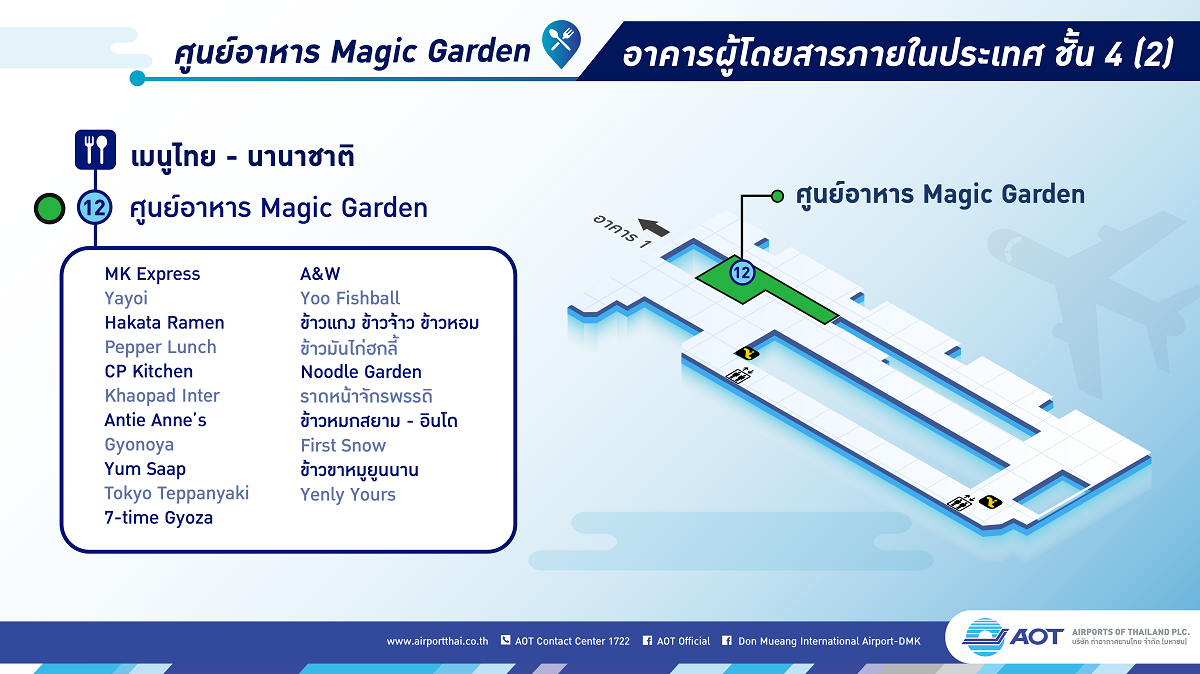 ศูนย์อาหาร Magic Garden

อาคารผู้โดยสารภายในประเทศ ชั้น 4 (2)

เมนูไทย - นานาชาติ

12 ศูนย์อาหาร Magic Garden

MK Express
Yayoi
Hakata Ramen
Pepper Lunch
CP Kitchen
Khaopad Inter
Antie Anne's
Gyonoya
Yum Saap
Tokyo Teppanyaki
7-time Gyoza

A&W
Yoo Fishball
ข้าวแกง ข้าวจ้าว ข้าวหอม
ข้าวมันไก่ฮกลี้
Noodle Garden
ราดหน้าจักรพรรดิ
ข้าวหมกสยาม - อินโด
First Snow
ข้าวขาหมูยูนนาน
Yenly Yours

ศูนย์อาหาร Magic Garden

อาคาร 1

12

www.airportthai.co.th AOT Contact Center 1722 AOT Official Don Mueang International Airport-DMK

AOT AIRPORTS OF THAILAND PLC. บริษัท ท่าอากาศยานไทย จำกัด (มหาชน)